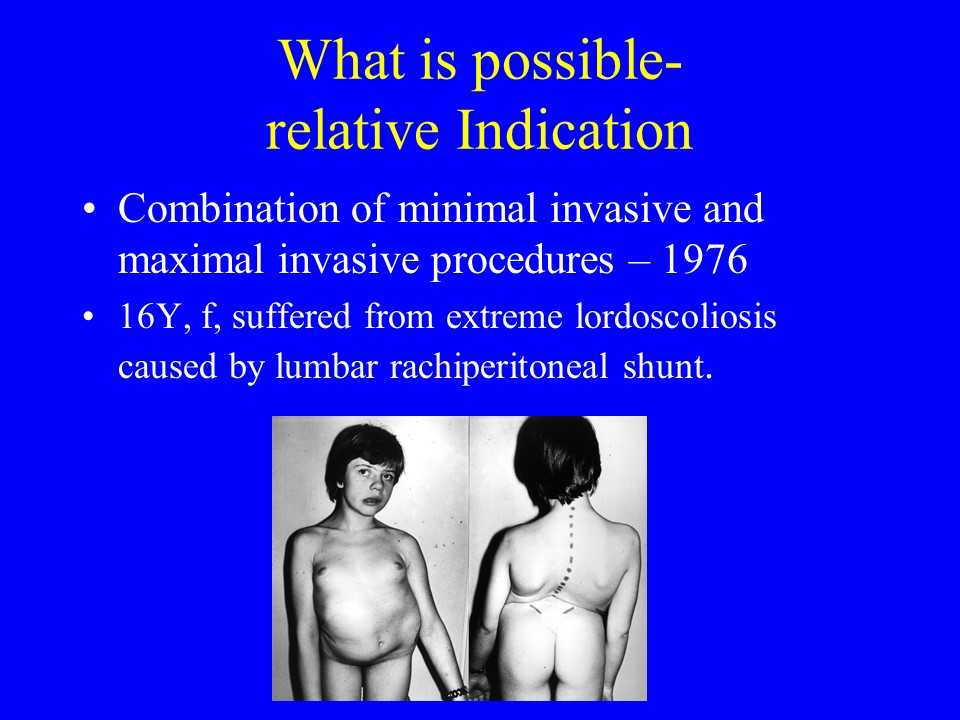 What is possible-
relative Indication

• Combination of minimal invasive and maximal invasive procedures – 1976

• 16Y, f, suffered from extreme lordoscoliosis caused by lumbar rachiperitoneal shunt.